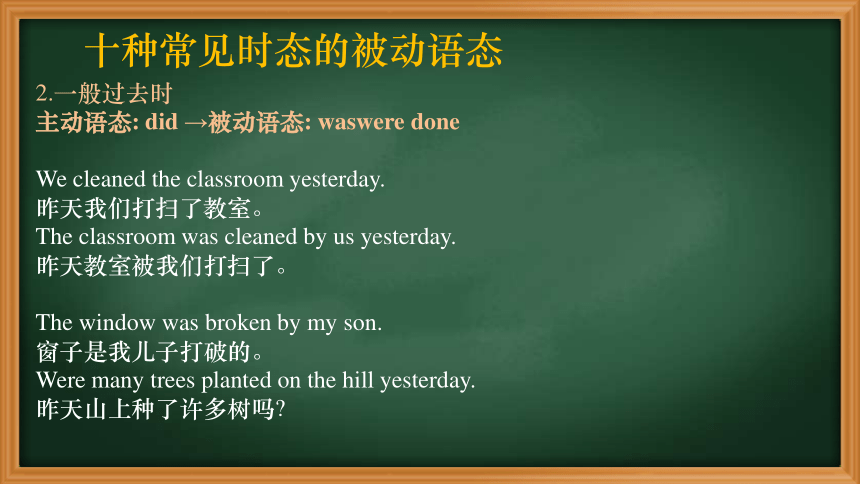 十种常见时态的被动语态

2.一般过去时
主动语态: did →被动语态: waswere done

We cleaned the classroom yesterday.
昨天我们打扫了教室。
The classroom was cleaned by us yesterday.
昨天教室被我们打扫了。

The window was broken by my son.
窗子是我儿子打破的。
Were many trees planted on the hill yesterday.
昨天山上种了许多树吗?